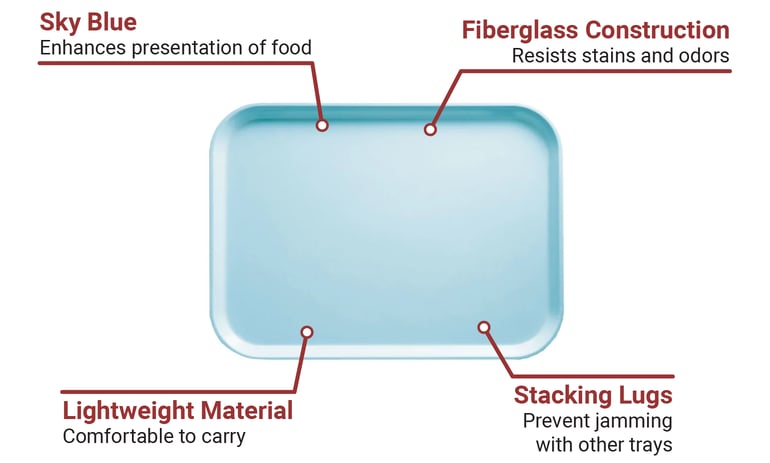 Sky Blue
Enhances presentation of food

Fiberglass Construction
Resists stains and odors

Lightweight Material
Comfortable to carry

Stacking Lugs
Prevent jamming with other trays